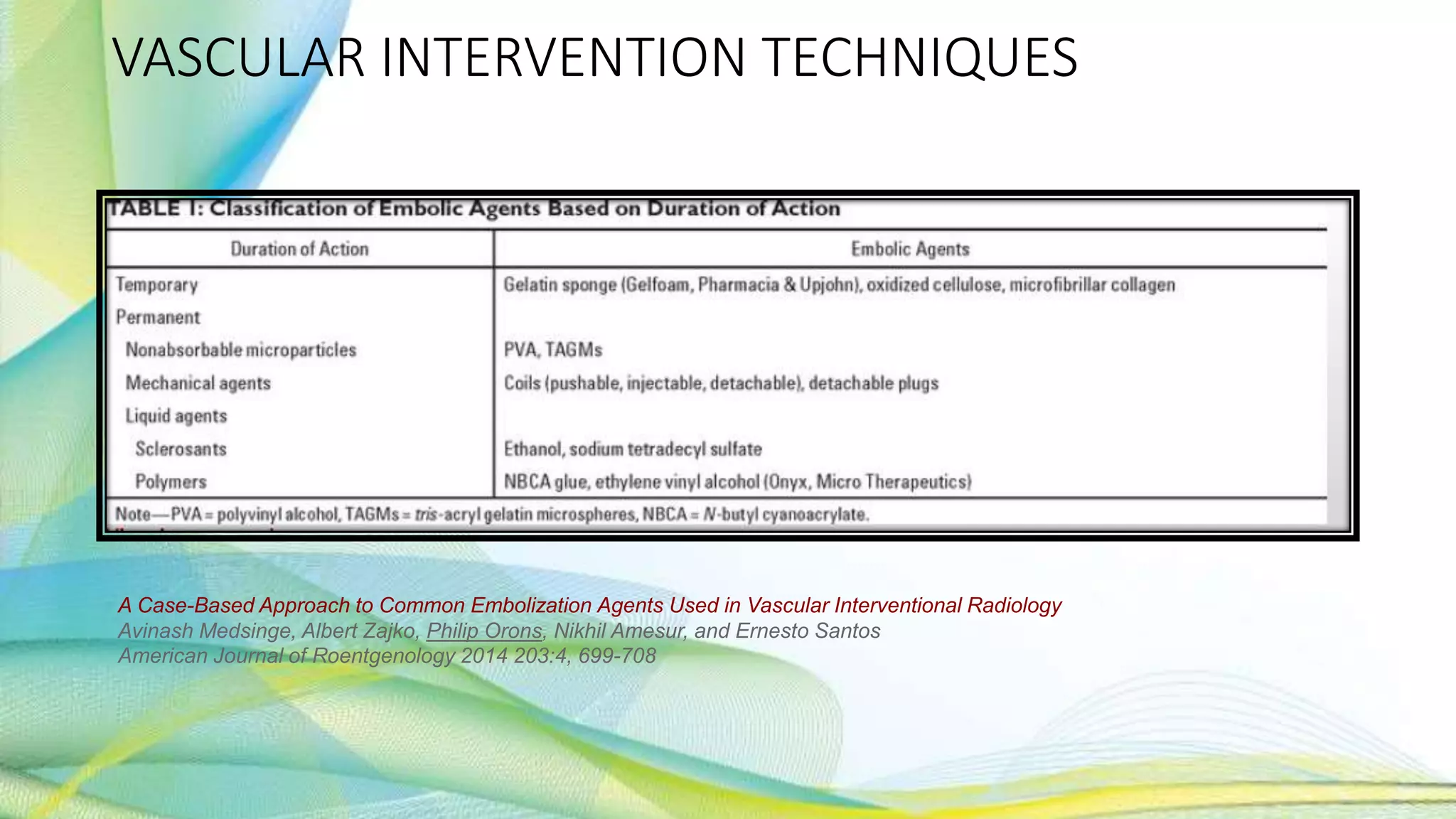 VASCULAR INTERVENTION TECHNIQUES

TABLE 1: Classification of Embolic Agents Based on Duration of Action

| Duration of Action | Embolic Agents |
|---|---|
| Temporary | Gelatin sponge (Gelfoam, Pharmacia & Upjohn), oxidized cellulose, microfibrillar collagen |
| Permanent | |
| Nonabsorbable microparticles | PVA, TAGMs |
| Mechanical agents | Coils (pushable, injectable, detachable), detachable plugs |
| Liquid agents | |
| Sclerosants | Ethanol, sodium tetradecyl sulfate |
| Polymers | NBCA glue, ethylene vinyl alcohol (Onyx, Micro Therapeutics) |

Note—PVA = polyvinyl alcohol, TAGMs = tris-acryl gelatin microspheres, NBCA = N-butyl cyanoacrylate.

A Case-Based Approach to Common Embolization Agents Used in Vascular Interventional Radiology
Avinash Medsinge, Albert Zajko, Philip Orons, Nikhil Amesur, and Ernesto Santos
American Journal of Roentgenology 2014 203:4, 699-708